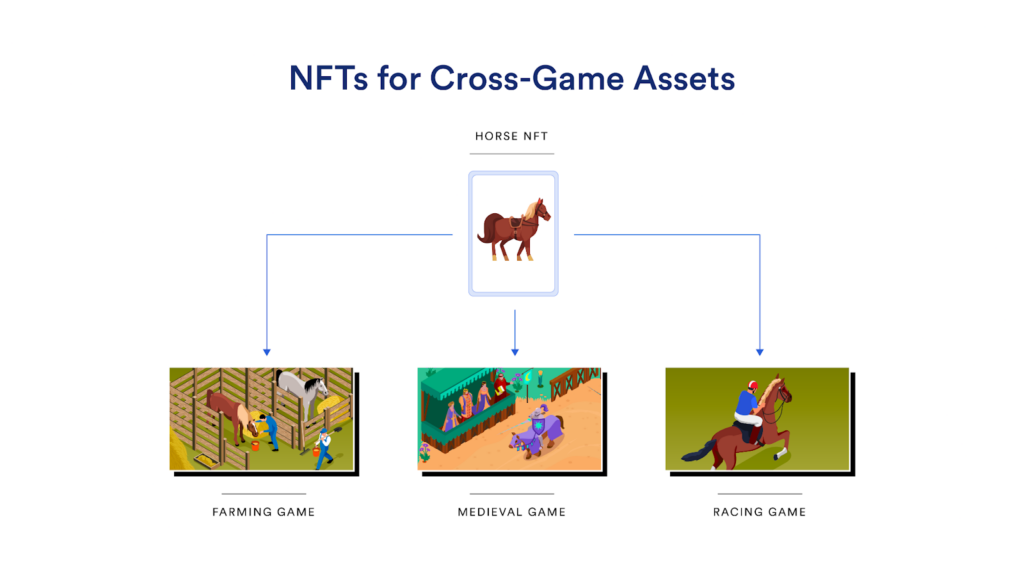 NFTs for Cross-Game Assets

HORSE NFT

FARMING GAME

MEDIEVAL GAME

RACING GAME